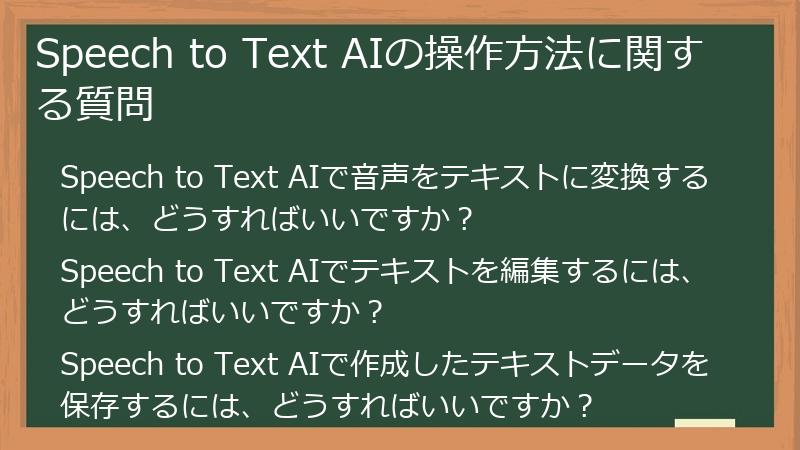 Speech to Text AIの操作方法に関する質問

Speech to Text AIで音声をテキストに変換するには、どうすればいいですか？

Speech to Text AIでテキストを編集するには、どうすればいいですか？

Speech to Text AIで作成したテキストデータを保存するには、どうすればいいですか？